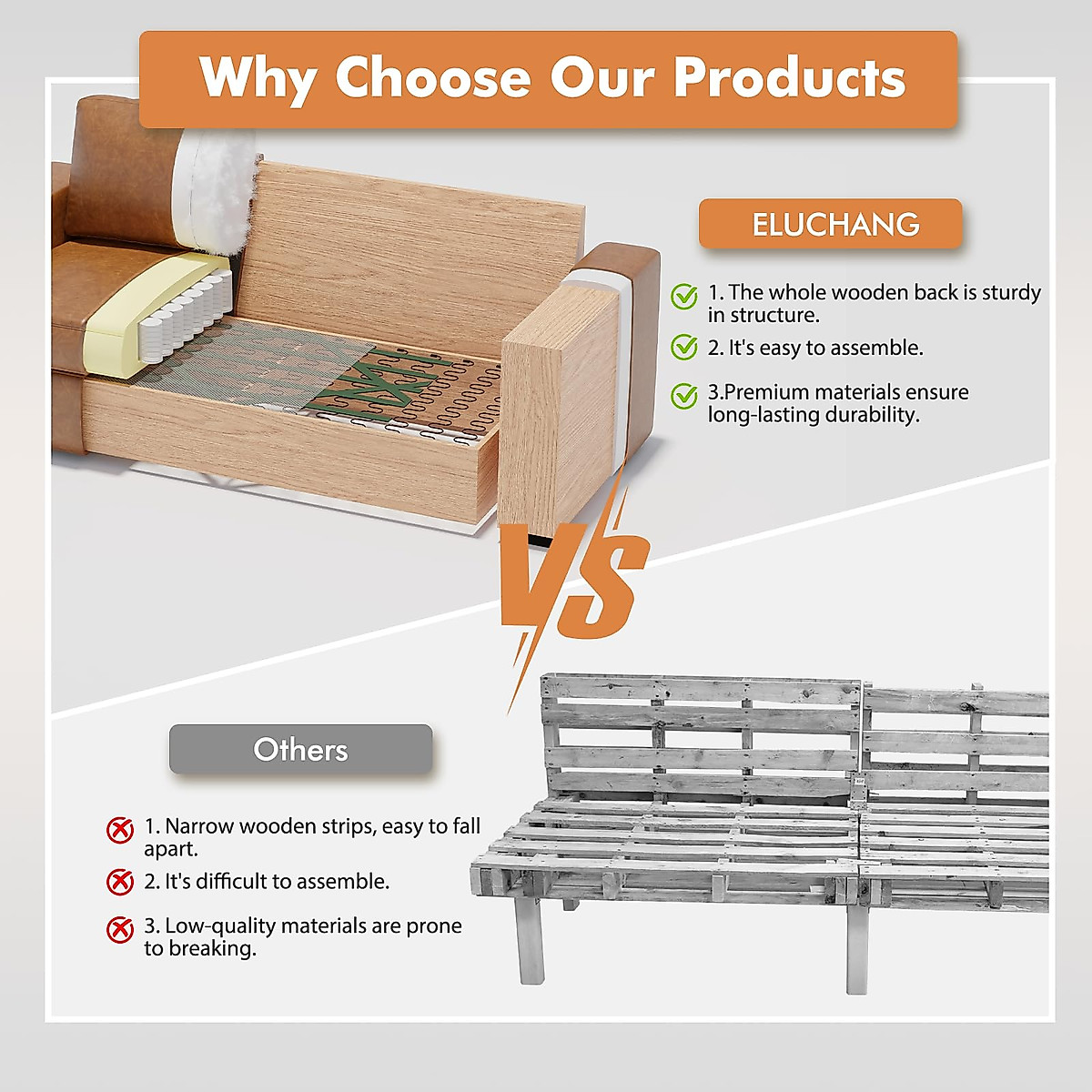 Why Choose Our Products

ELUCHANG

1. The whole wooden back is sturdy in structure.

2. It's easy to assemble.

3.Premium materials ensure long-lasting durability.

VS

Others

1. Narrow wooden strips, easy to fall apart.

2. It's difficult to assemble.

3. Low-quality materials are prone to breaking.